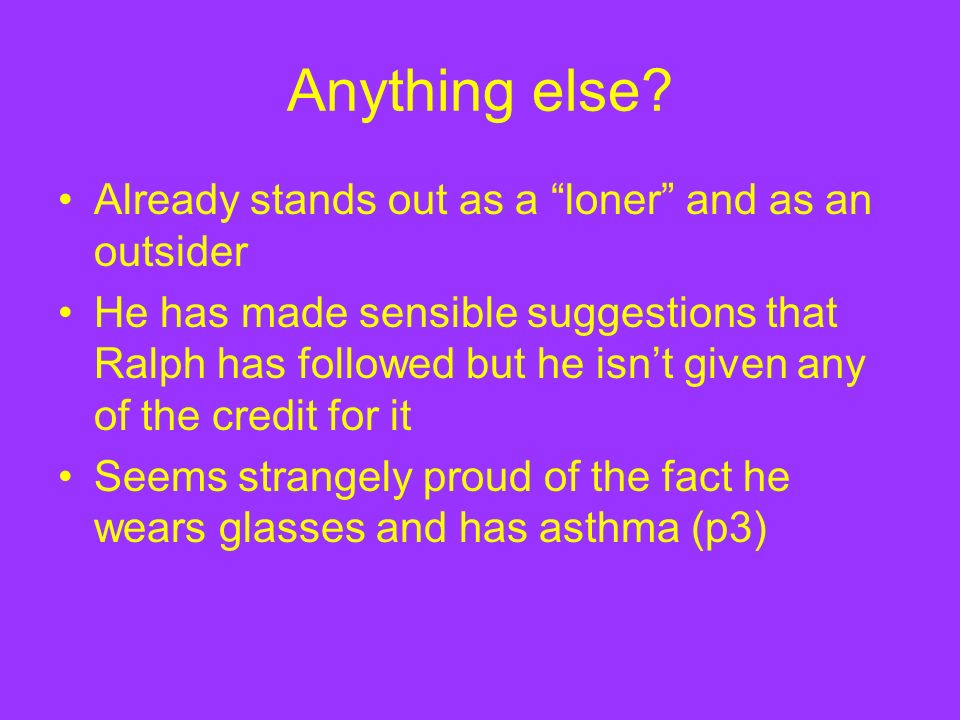 Anything else?

• Already stands out as a “loner” and as an outsider
• He has made sensible suggestions that Ralph has followed but he isn’t given any of the credit for it
• Seems strangely proud of the fact he wears glasses and has asthma (p3)